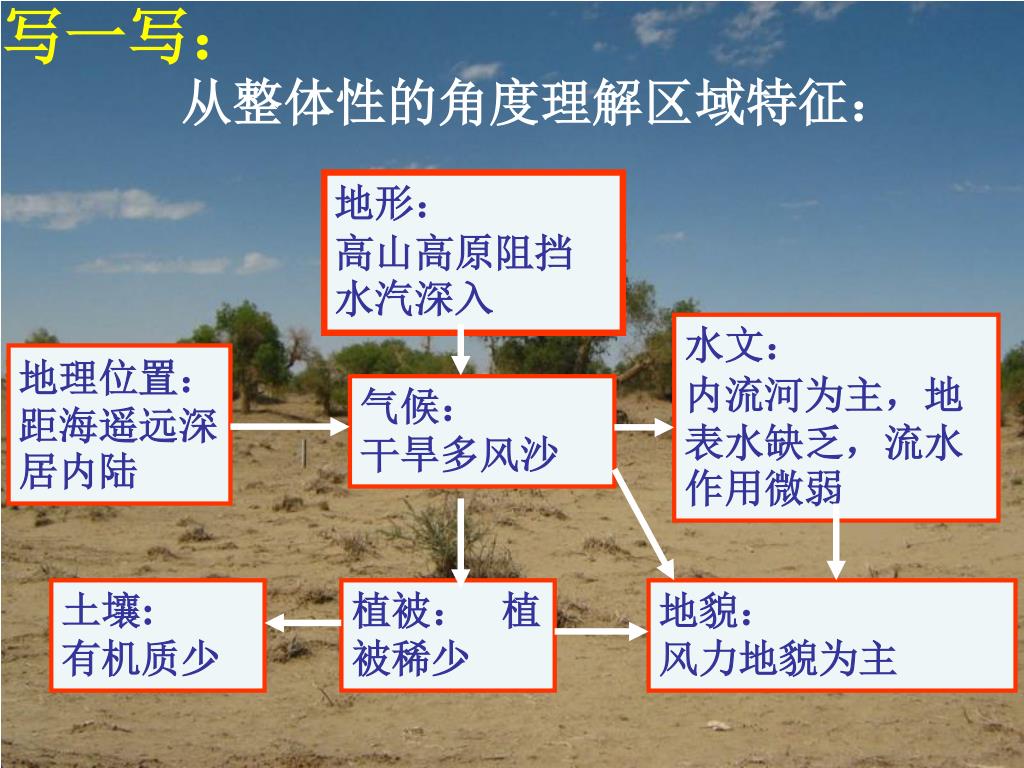 写一写：

从整体性的角度理解区域特征：

地形：
高山高原阻挡水汽深入

地理位置：
距海遥远深居内陆

气候：
干旱多风沙

水文：
内流河为主，地表水缺乏，流水作用微弱

土壤：
有机质少

植被： 植被稀少

地貌：
风力地貌为主